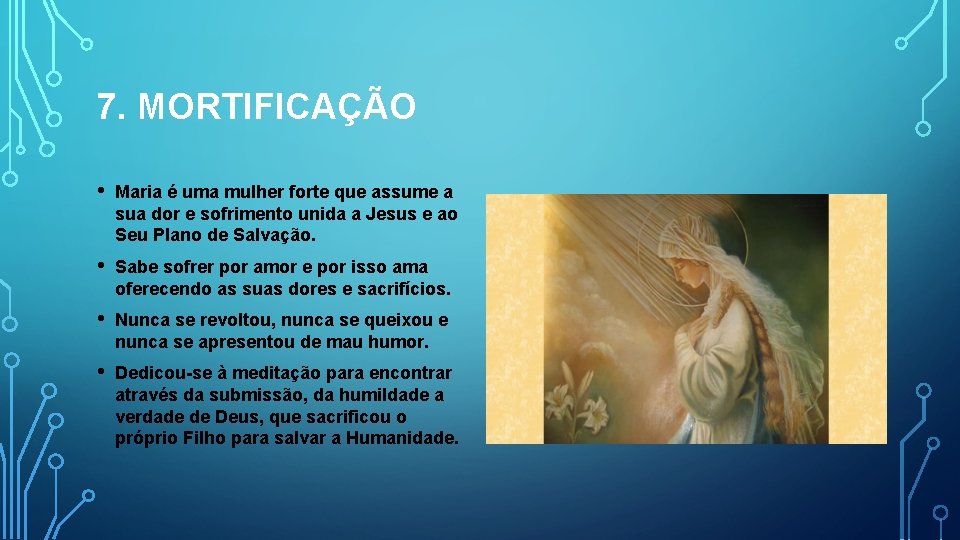 7. MORTIFICAÇÃO

• Maria é uma mulher forte que assume a sua dor e sofrimento unida a Jesus e ao Seu Plano de Salvação.

• Sabe sofrer por amor e por isso ama oferecendo as suas dores e sacrifícios.

• Nunca se revoltou, nunca se queixou e nunca se apresentou de mau humor.

• Dedicou-se à meditação para encontrar através da submissão, da humildade a verdade de Deus, que sacrificou o próprio Filho para salvar a Humanidade.